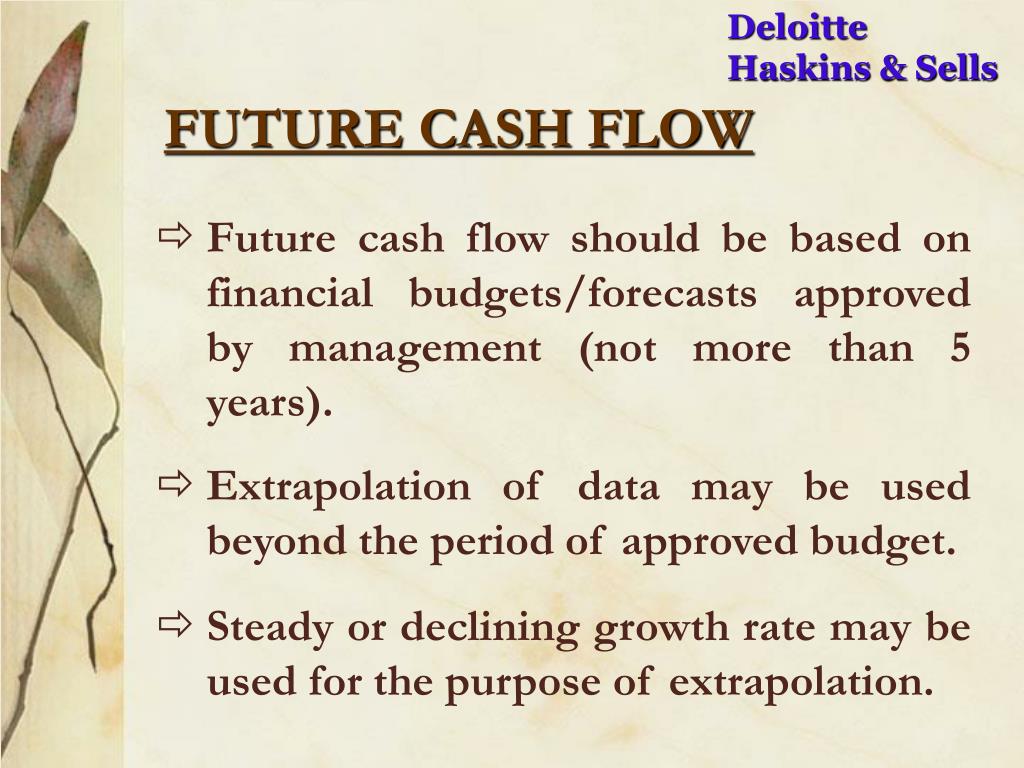 Deloitte
Haskins & Sells

FUTURE CASH FLOW

⇨ Future cash flow should be based on financial budgets/forecasts approved by management (not more than 5 years).

⇨ Extrapolation of data may be used beyond the period of approved budget.

⇨ Steady or declining growth rate may be used for the purpose of extrapolation.